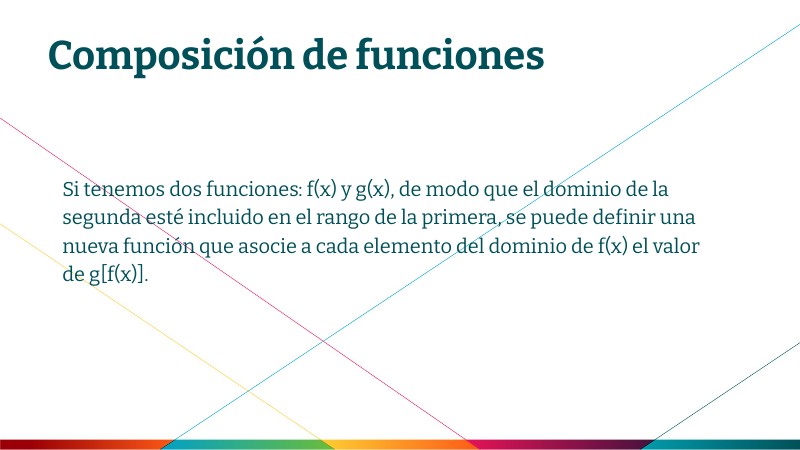 Composición de funciones

Si tenemos dos funciones: f(x) y g(x), de modo que el dominio de la segunda esté incluido en el rango de la primera, se puede definir una nueva función que asocie a cada elemento del dominio de f(x) el valor de g[f(x)].